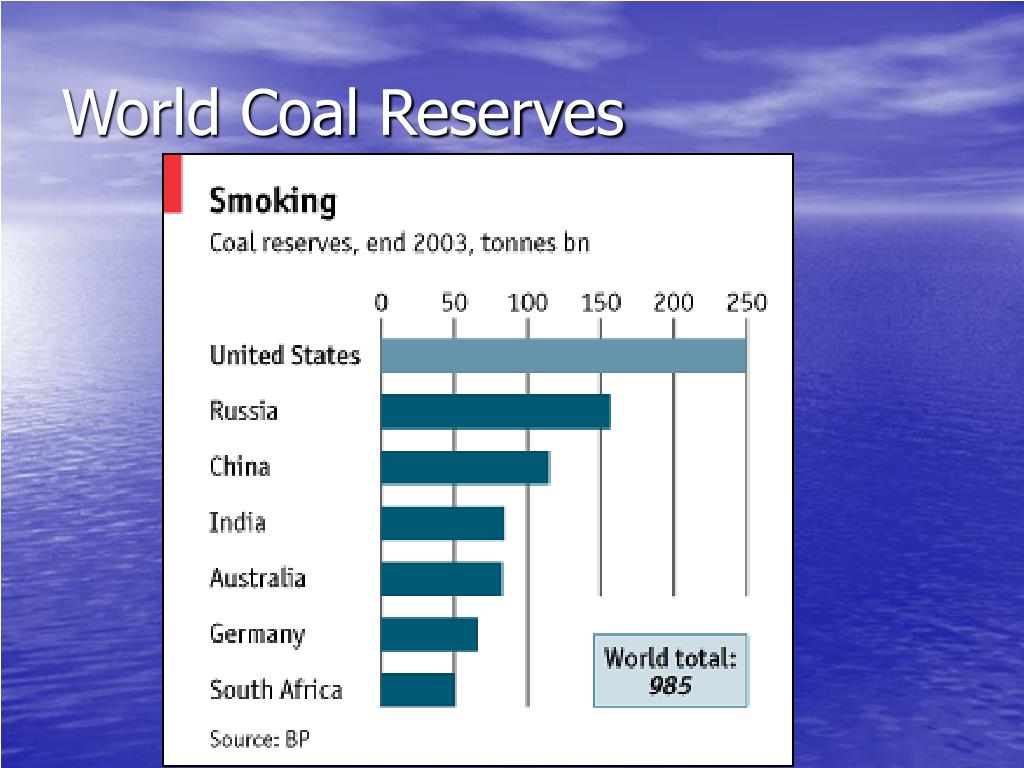 World Coal Reserves

Smoking
Coal reserves, end 2003, tonnes bn

0 50 100 150 200 250

United States
Russia
China
India
Australia
Germany
South Africa

World total: 985

Source: BP